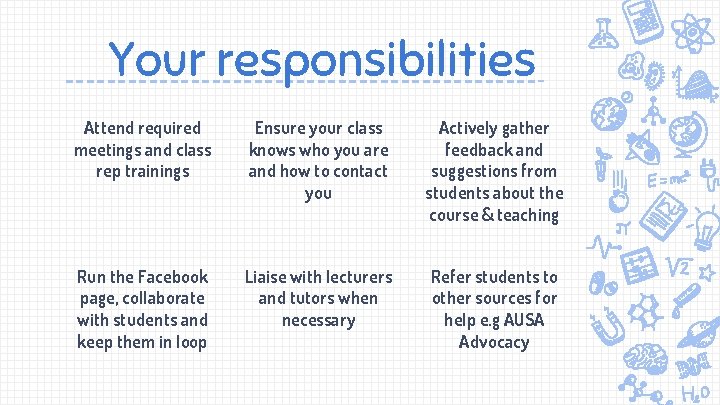 Your responsibilities

Attend required meetings and class rep trainings

Ensure your class knows who you are and how to contact you

Actively gather feedback and suggestions from students about the course & teaching

Run the Facebook page, collaborate with students and keep them in loop

Liaise with lecturers and tutors when necessary

Refer students to other sources for help e.g AUSA Advocacy

$E=mc^2$

$\pi$

$\sqrt{2}$

$H_2O$